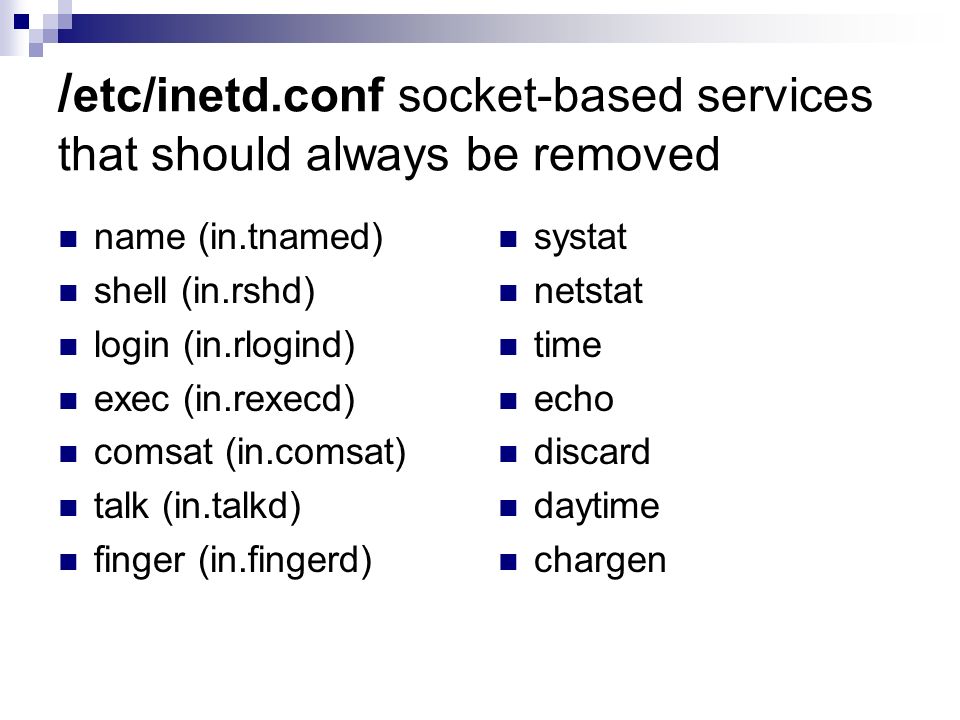 /etc/inetd.conf socket-based services that should always be removed

- name (in.tnamed)
- shell (in.rshd)
- login (in.rlogind)
- exec (in.rexecd)
- comsat (in.comsat)
- talk (in.talkd)
- finger (in.fingerd)

- systat
- netstat
- time
- echo
- discard
- daytime
- chargen